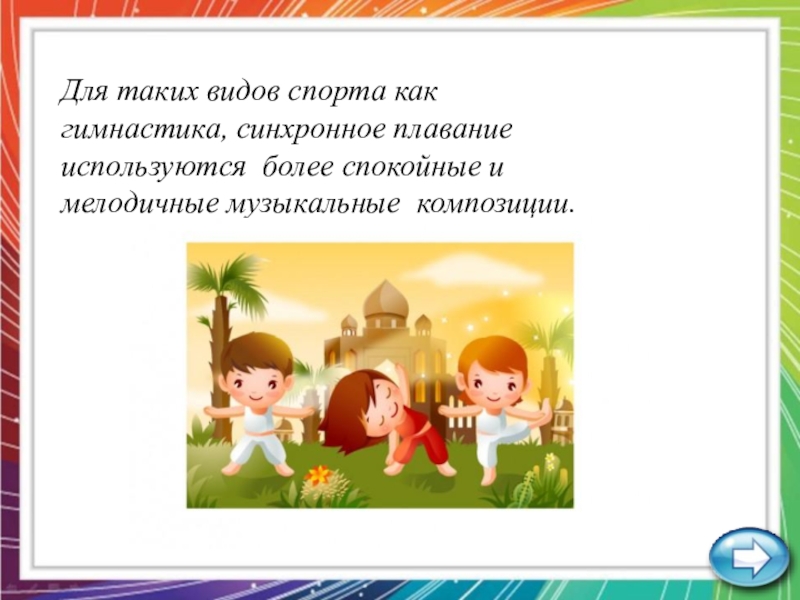 Для таких видов спорта как гимнастика, синхронное плавание используются  более спокойные и мелодичные музыкальные  композиции.